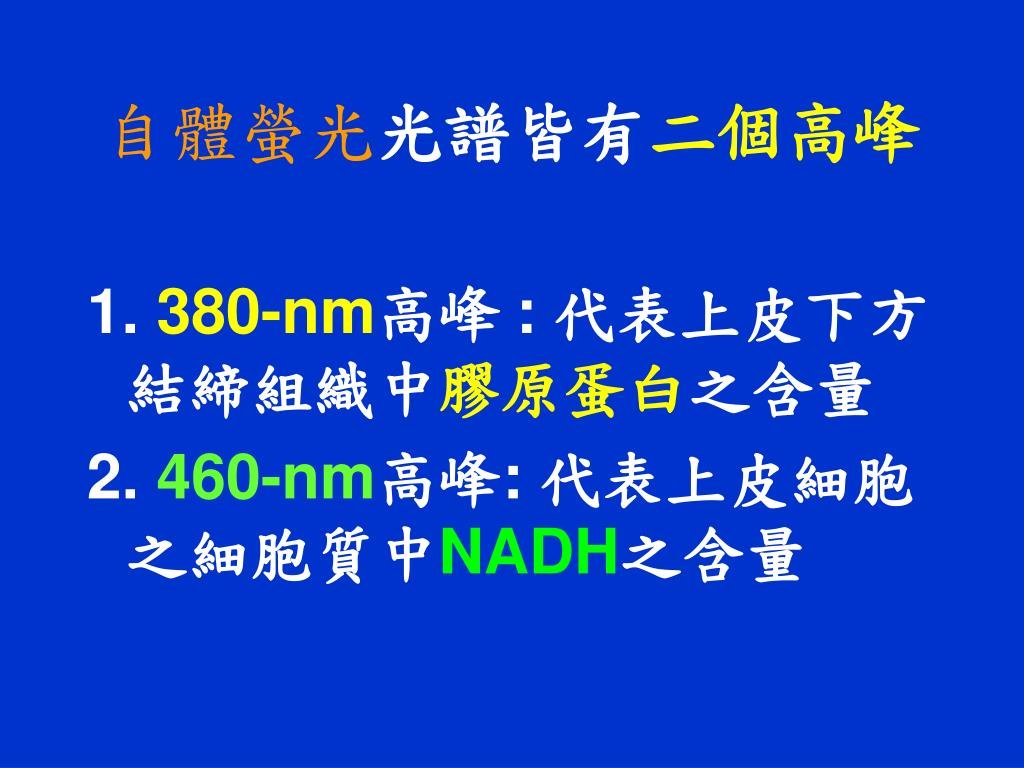 自體螢光光譜皆有二個高峰

1. 380-nm高峰 : 代表上皮下方結締組織中膠原蛋白之含量

2. 460-nm高峰: 代表上皮細胞之細胞質中NADH之含量